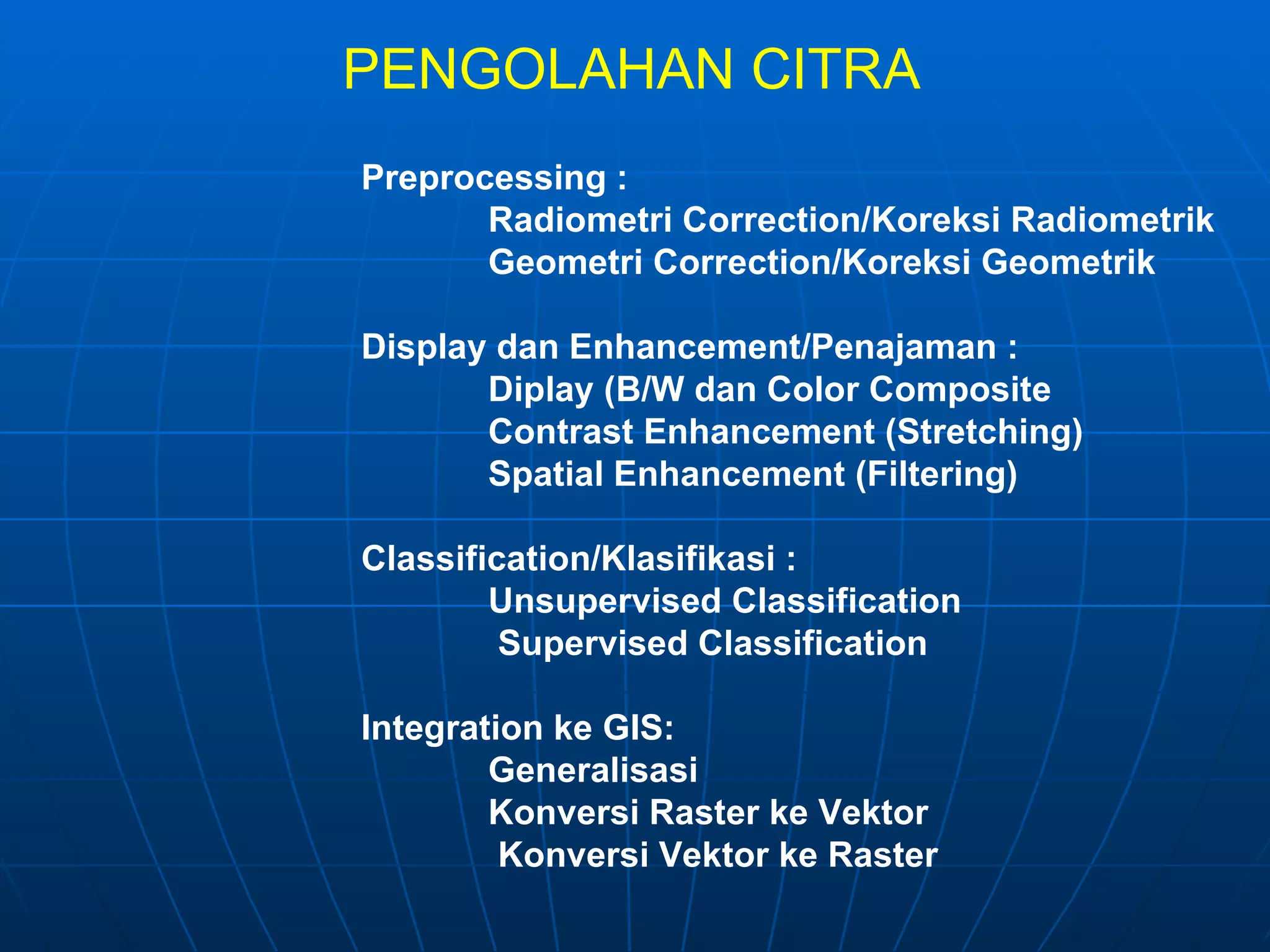 PENGOLAHAN CITRA

Preprocessing :
Radiometri Correction/Koreksi Radiometrik
Geometri Correction/Koreksi Geometrik

Display dan Enhancement/Penajaman :
Diplay (B/W dan Color Composite
Contrast Enhancement (Stretching)
Spatial Enhancement (Filtering)

Classification/Klasifikasi :
Unsupervised Classification
Supervised Classification

Integration ke GIS:
Generalisasi
Konversi Raster ke Vektor
Konversi Vektor ke Raster